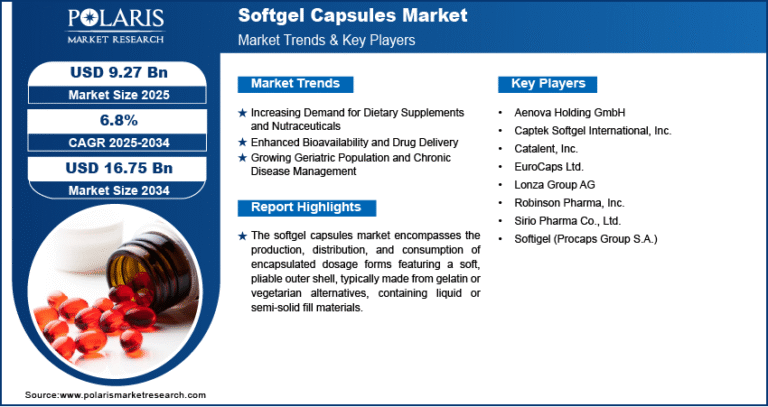 POLARIS
MARKET RESEARCH

Softgel Capsules Market
Market Trends & Key Players

USD 9.27 Bn
Market Size 2025

6.8%
CAGR 2025-2034

USD 16.75 Bn
Market Size 2034

Market Trends

★ Increasing Demand for Dietary Supplements and Nutraceuticals
★ Enhanced Bioavailability and Drug Delivery
★ Growing Geriatric Population and Chronic Disease Management

Report Highlights

★ The softgel capsules market encompasses the production, distribution, and consumption of encapsulated dosage forms featuring a soft, pliable outer shell, typically made from gelatin or vegetarian alternatives, containing liquid or semi-solid fill materials.

Key Players

• Aenova Holding GmbH
• Captek Softgel International, Inc.
• Catalent, Inc.
• EuroCaps Ltd.
• Lonza Group AG
• Robinson Pharma, Inc.
• Sirio Pharma Co., Ltd.
• Softigel (Procaps Group S.A.)

Source:www.polarismarketresearch.com